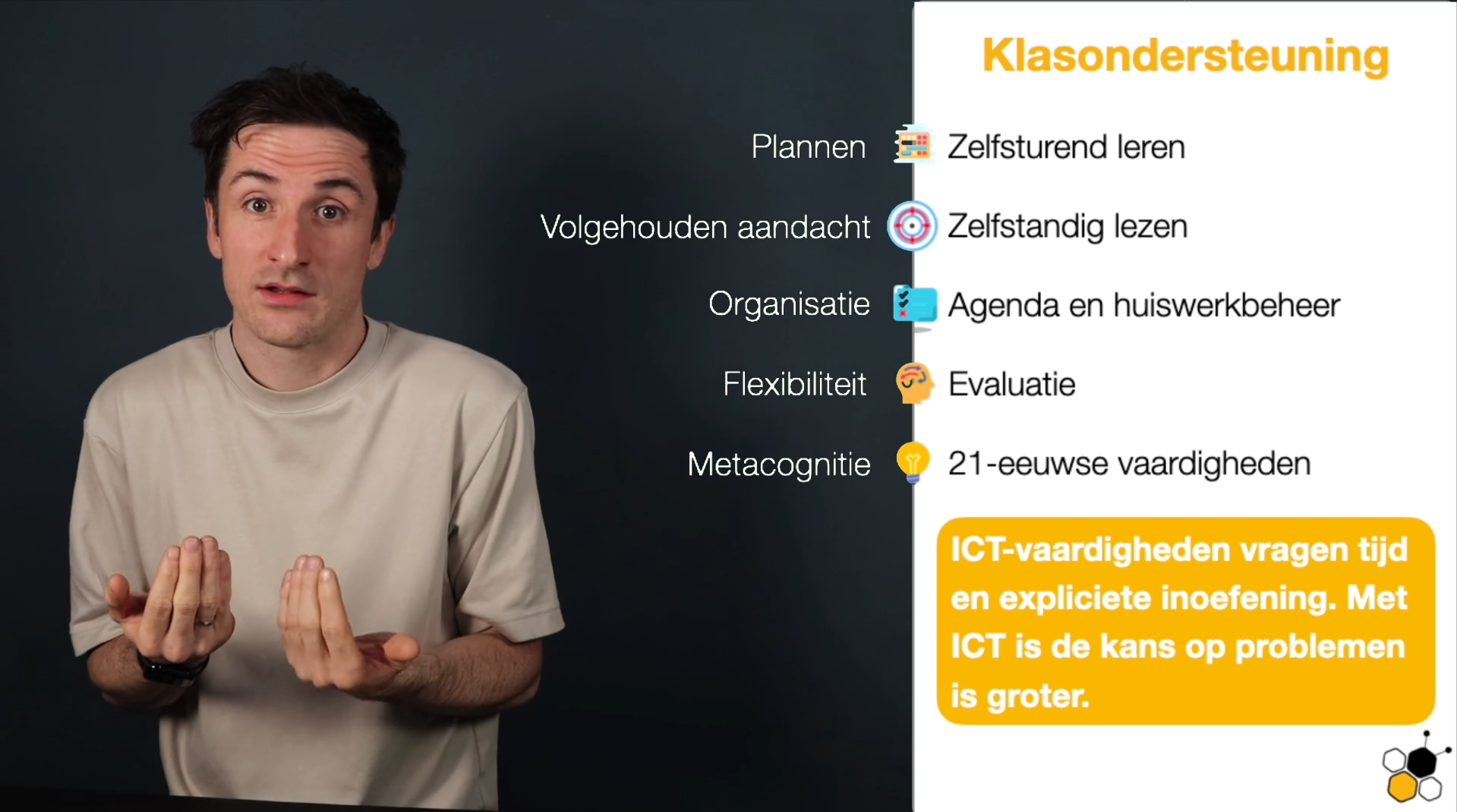 Klasondersteuning

Plannen

Volgehouden aandacht

Organisatie

Flexibiliteit

Metacognitie

Zelfsturend leren

Zelfstandig lezen

Agenda en huiswerkbeheer

Evaluatie

21-eeuwse vaardigheden

ICT-vaardigheden vragen tijd en expliciete inoefening. Met ICT is de kans op problemen is groter.